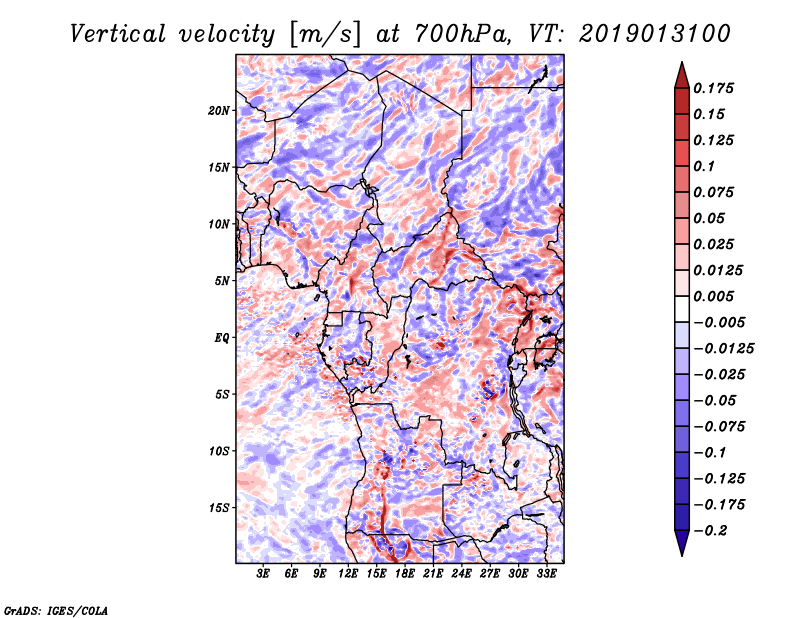 Vertical velocity [m/s] at 700hPa, VT: 2019013100

20N
15N
10N
5N
EQ
5S
10S
15S

3E 6E 9E 12E 15E 18E 21E 24E 27E 30E 33E

0.175
0.15
0.125
0.1
0.075
0.05
0.025
0.0125
0.005
−0.005
−0.0125
−0.025
−0.05
−0.075
−0.1
−0.125
−0.175
−0.2

GrADS: IGES/COLA